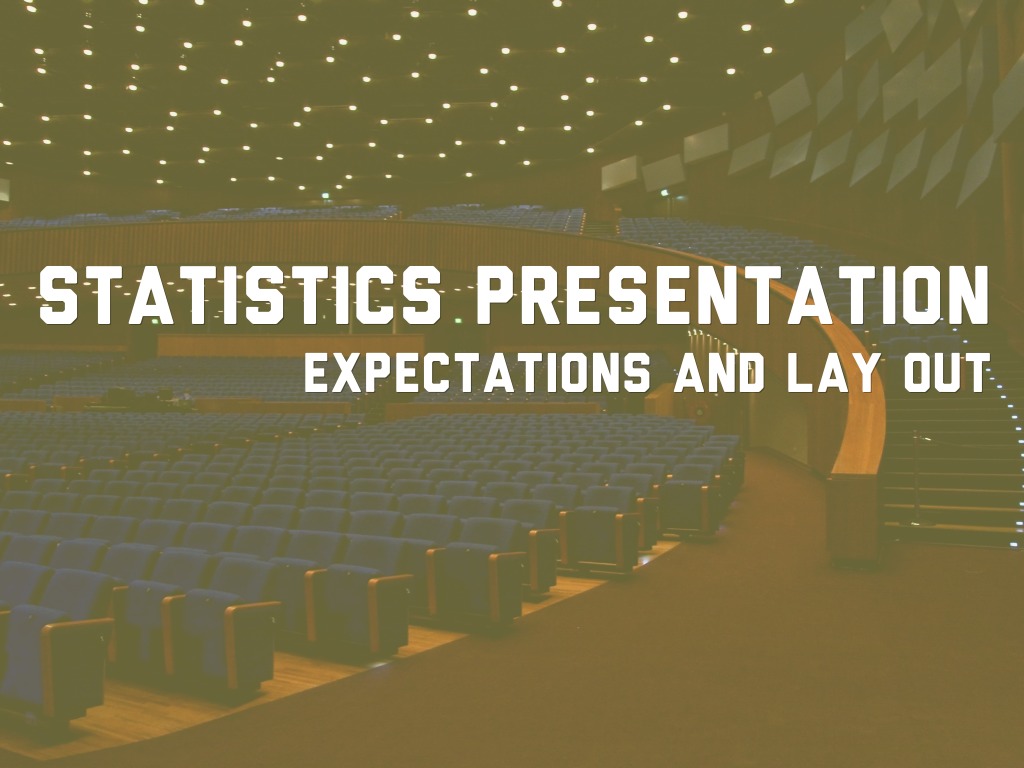 STATISTICS PRESENTATION
EXPECTATIONS AND LAY OUT